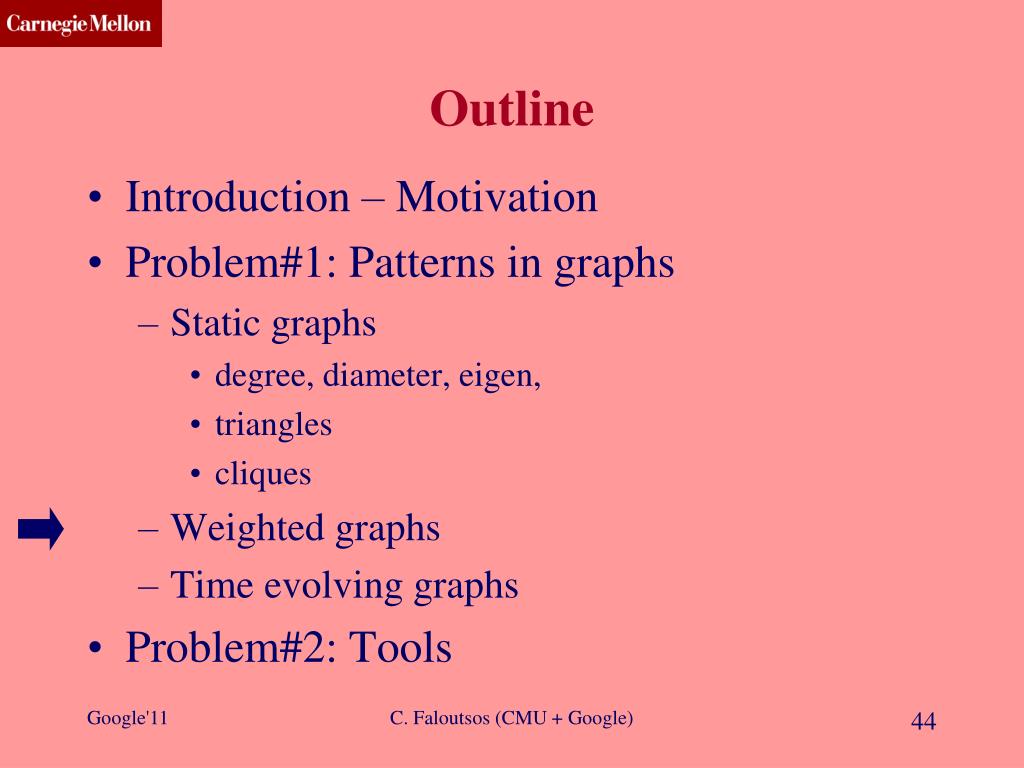 Carnegie Mellon

Outline

• Introduction – Motivation
• Problem#1: Patterns in graphs
– Static graphs
• degree, diameter, eigen,
• triangles
• cliques
– Weighted graphs
– Time evolving graphs
• Problem#2: Tools

Google'11 C. Faloutsos (CMU + Google) 44